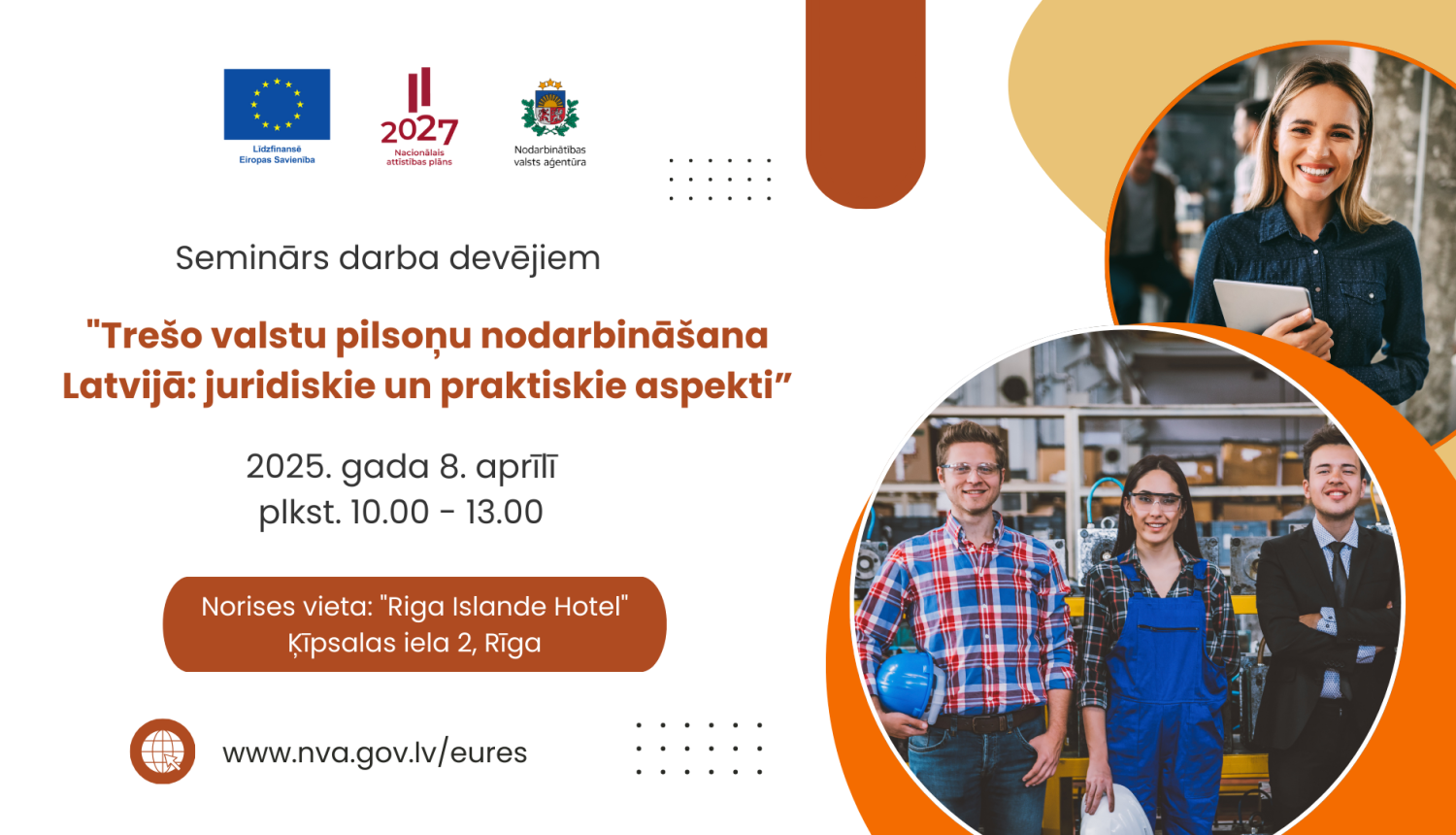 Līdzfinansē Eiropas Savienība

2027
Nacionālais attīstības plāns

Nodarbinātības valsts aģentūra

Seminārs darba devējiem

"Trešo valstu pilsoņu nodarbināšana Latvijā: juridiskie un praktiskie aspekti”

2025. gada 8. aprīlī
plkst. 10.00 - 13.00

Norises vieta: "Riga Islande Hotel"
Ķīpsalas iela 2, Rīga

www.nva.gov.lv/eures